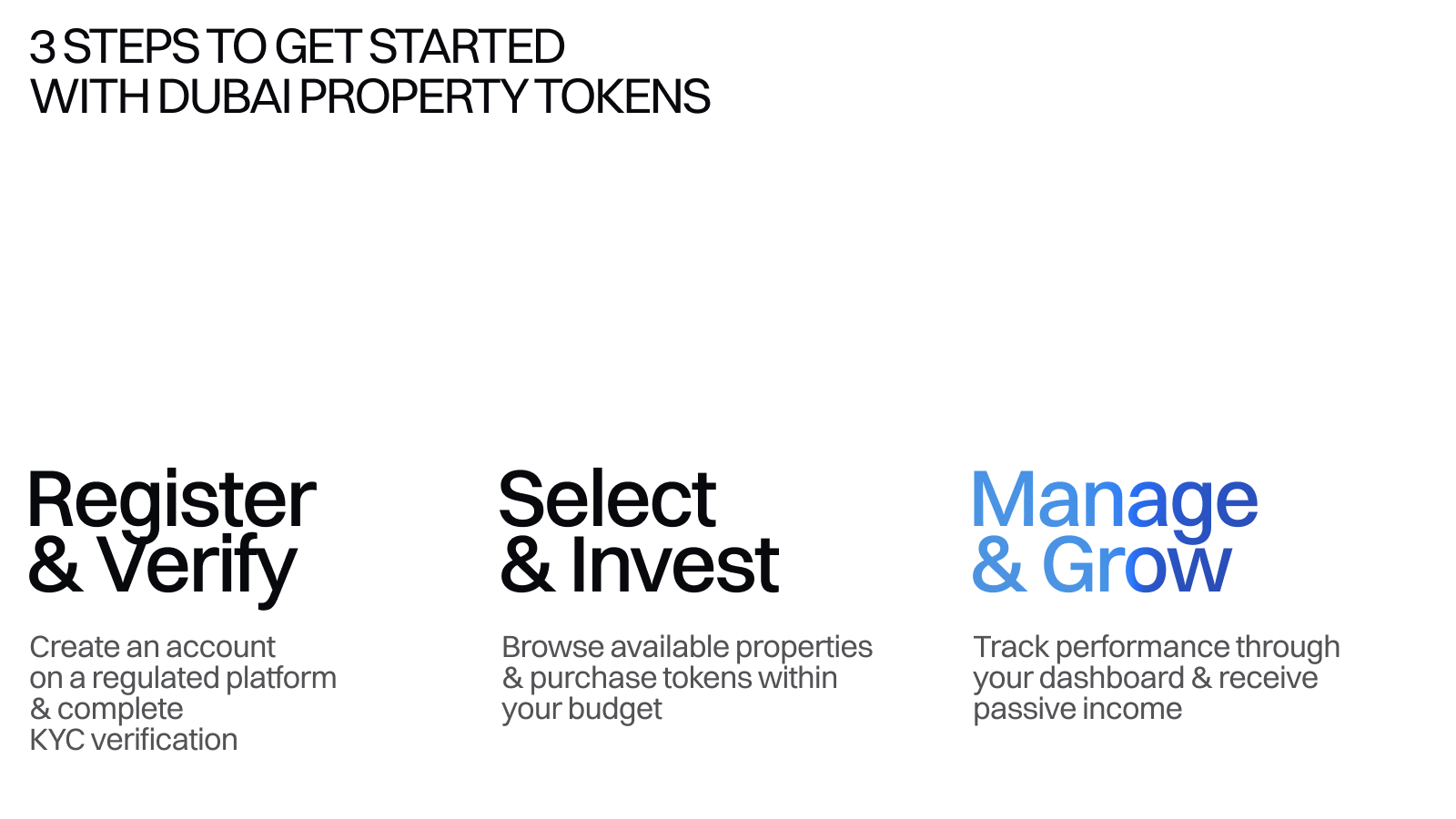 3 STEPS TO GET STARTED
WITH DUBAI PROPERTY TOKENS

Register
& Verify

Create an account on a regulated platform & complete KYC verification

Select
& Invest

Browse available properties & purchase tokens within your budget

Manage
& Grow

Track performance through your dashboard & receive passive income